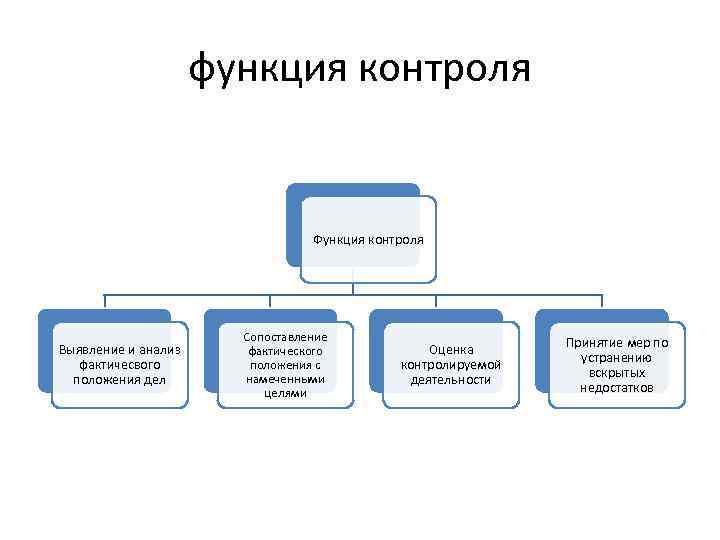 функция контроля

Функция контроля

Выявление и анализ фактичесвого положения дел

Сопоставление фактического положения с намеченными целями

Оценка контролируемой деятельности

Принятие мер по устранению вскрытых недостатков